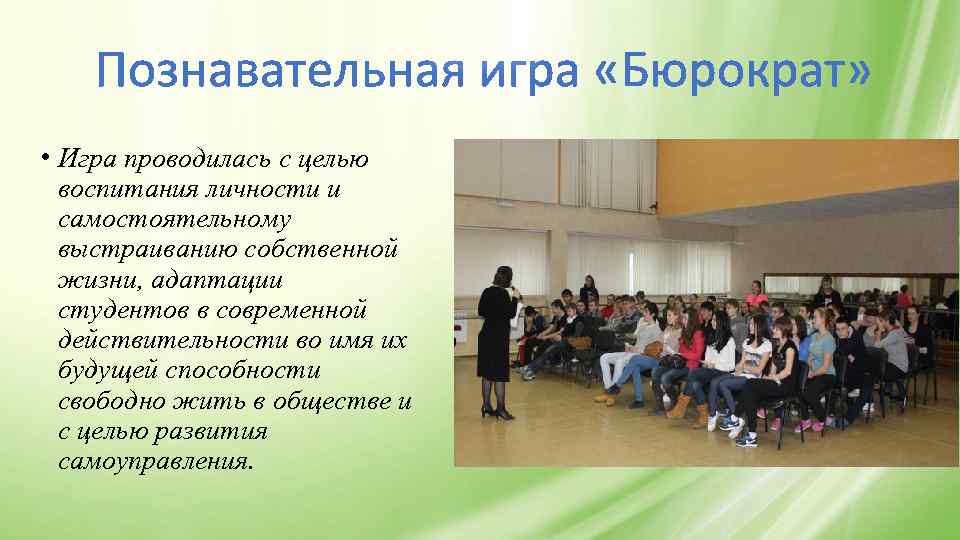 Познавательная игра «Бюрократ»

• Игра проводилась с целью воспитания личности и самостоятельному выстраиванию собственной жизни, адаптации студентов в современной действительности во имя их будущей способности свободно жить в обществе и с целью развития самоуправления.